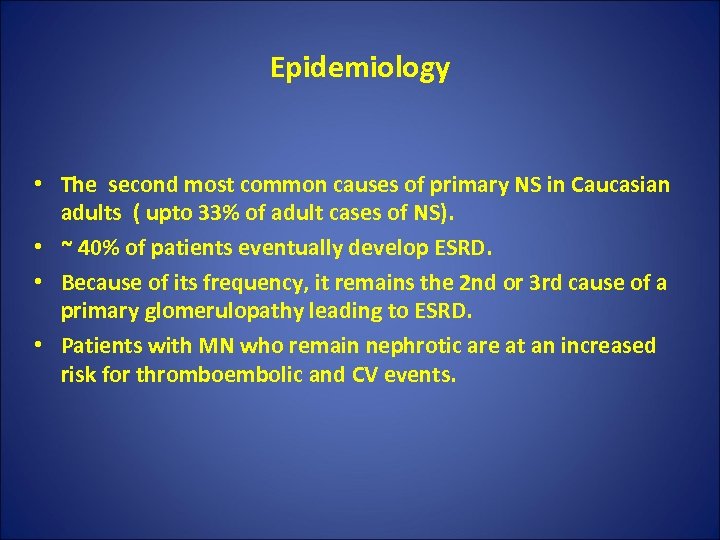 Epidemiology

• The second most common causes of primary NS in Caucasian adults ( upto 33% of adult cases of NS).
• ~ 40% of patients eventually develop ESRD.
• Because of its frequency, it remains the 2nd or 3rd cause of a primary glomerulopathy leading to ESRD.
• Patients with MN who remain nephrotic are at an increased risk for thromboembolic and CV events.